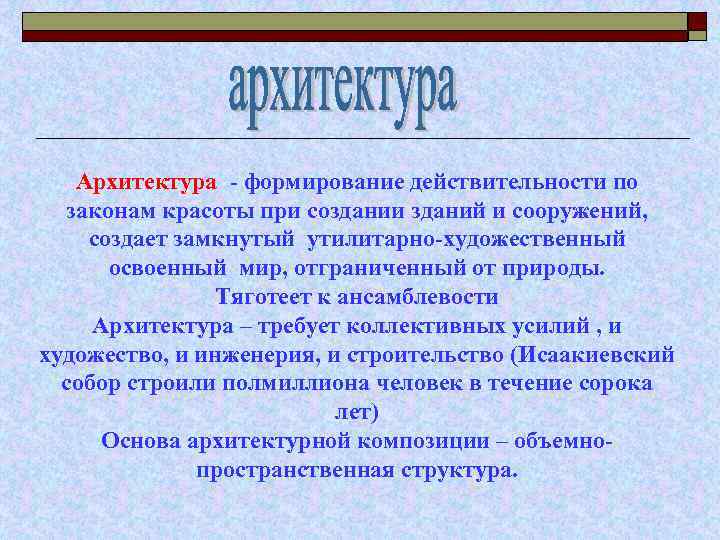 архитектура

Архитектура - формирование действительности по законам красоты при создании зданий и сооружений, создает замкнутый утилитарно-художественный освоенный мир, отграниченный от природы.
Тяготеет к ансамблевости
Архитектура – требует коллективных усилий , и художество, и инженерия, и строительство (Исаакиевский собор строили полмиллиона человек в течение сорока лет)
Основа архитектурной композиции – объемно-пространственная структура.